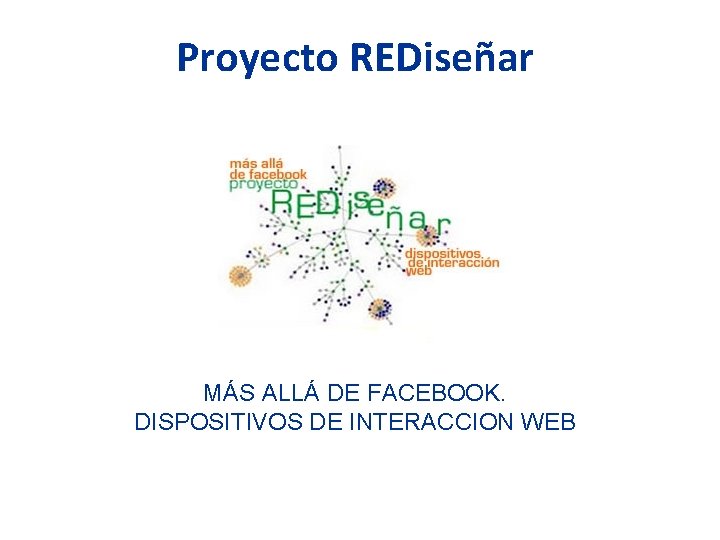 Proyecto REDiseñar

más allá de facebook
proyecto
REDiseñar
dispositivos de interacción web

MÁS ALLÁ DE FACEBOOK.
DISPOSITIVOS DE INTERACCION WEB